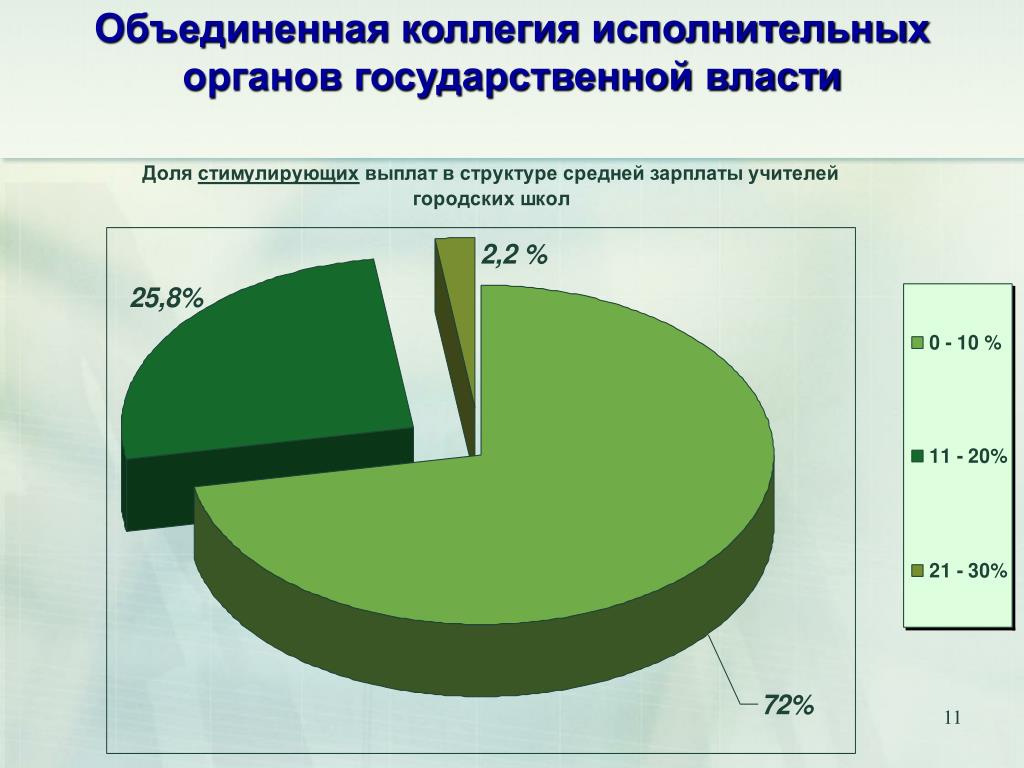 Объединенная коллегия исполнительных органов государственной власти

Доля стимулирующих выплат в структуре средней зарплаты учителей городских школ

2,2 %

25,8%

72%

0 - 10 %

11 - 20%

21 - 30%

11